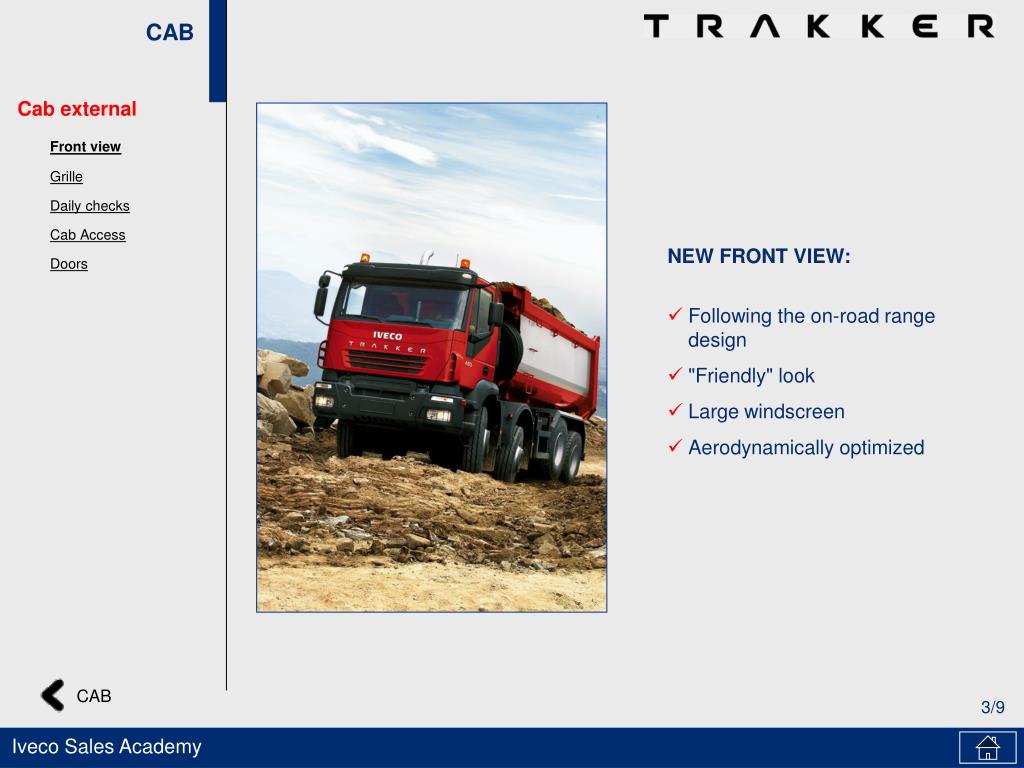 CAB

TRAKKER

Cab external

Front view

Grille

Daily checks

Cab Access

Doors

IVECO

TRAKKER

NEW FRONT VIEW:

✓ Following the on-road range design

✓ "Friendly" look

✓ Large windscreen

✓ Aerodynamically optimized

CAB

3/9

Iveco Sales Academy